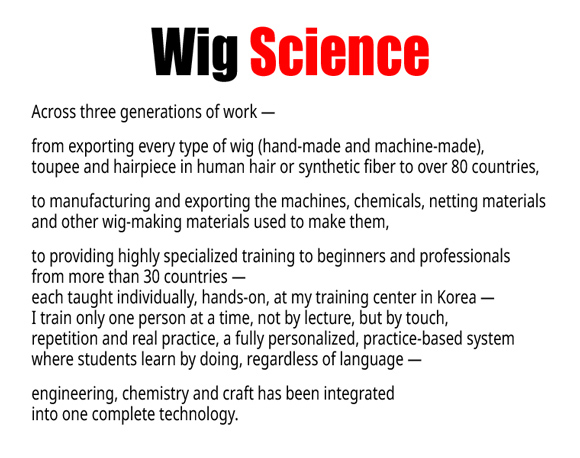 Wig Science

Across three generations of work —

from exporting every type of wig (hand-made and machine-made), toupee and hairpiece in human hair or synthetic fiber to over 80 countries,

to manufacturing and exporting the machines, chemicals, netting materials and other wig-making materials used to make them,

to providing highly specialized training to beginners and professionals from more than 30 countries —
each taught individually, hands-on, at my training center in Korea —
I train only one person at a time, not by lecture, but by touch, repetition and real practice, a fully personalized, practice-based system where students learn by doing, regardless of language —

engineering, chemistry and craft has been integrated into one complete technology.